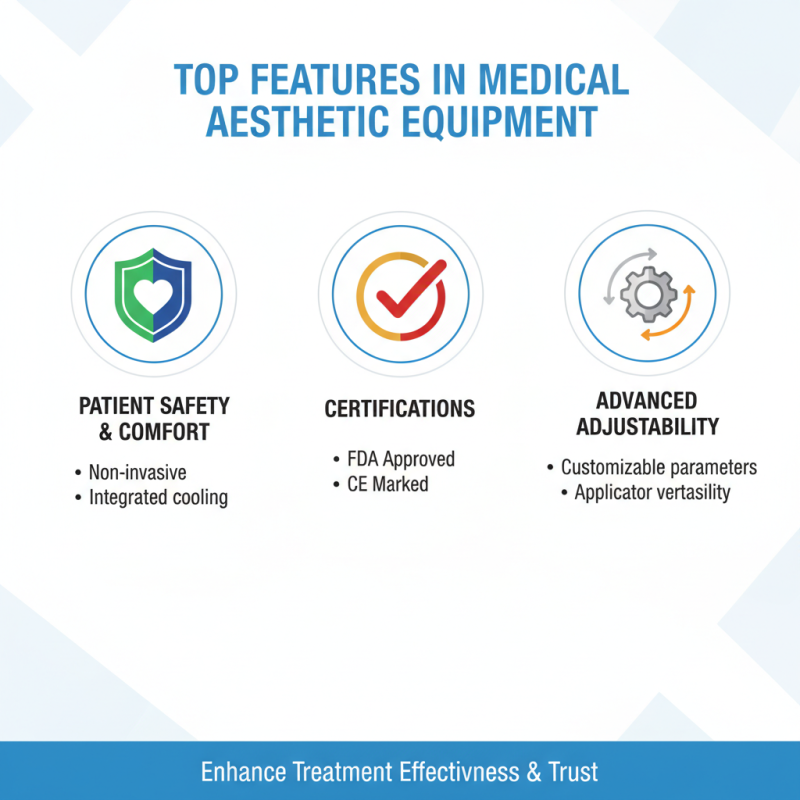 TOP FEATURES IN MEDICAL AESTHETIC EQUIPMENT

PATIENT SAFETY & COMFORT

• Non-invasive
• Integrated cooling

CERTIFICATIONS

• FDA Approved
• CE Marked

ADVANCED ADJUSTABILITY

• Customizable parameters
• Applicator vertasility

Enhance Treatment Effectivness & Trust